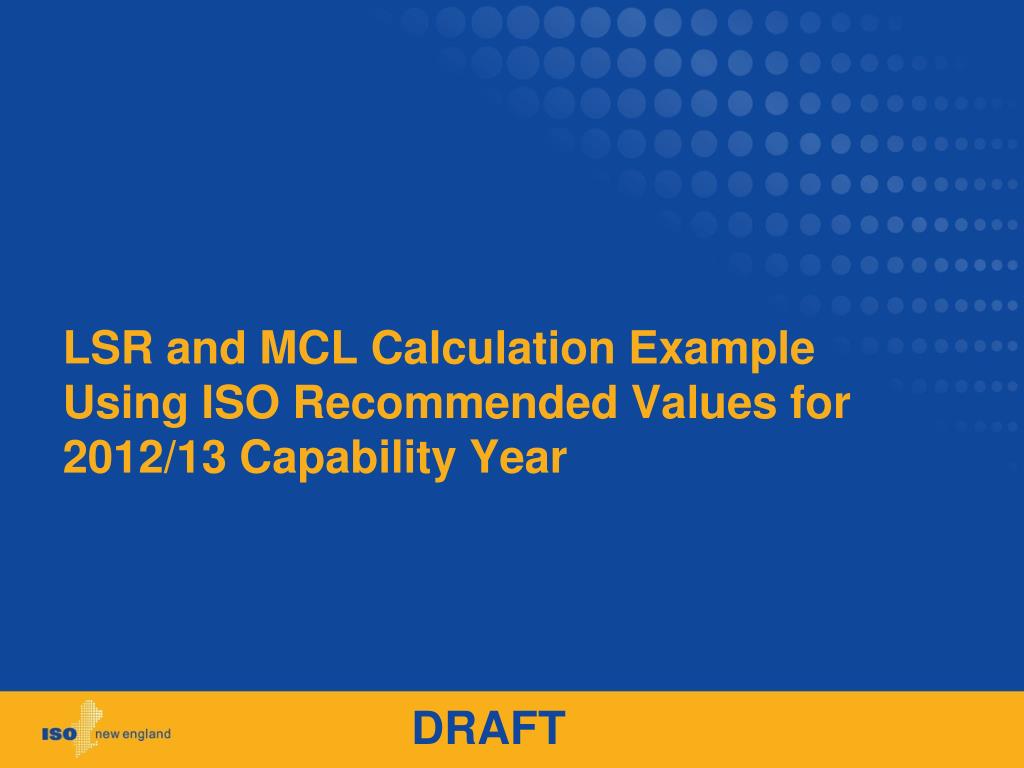 LSR and MCL Calculation Example Using ISO Recommended Values for 2012/13 Capability Year

ISO new england

DRAFT